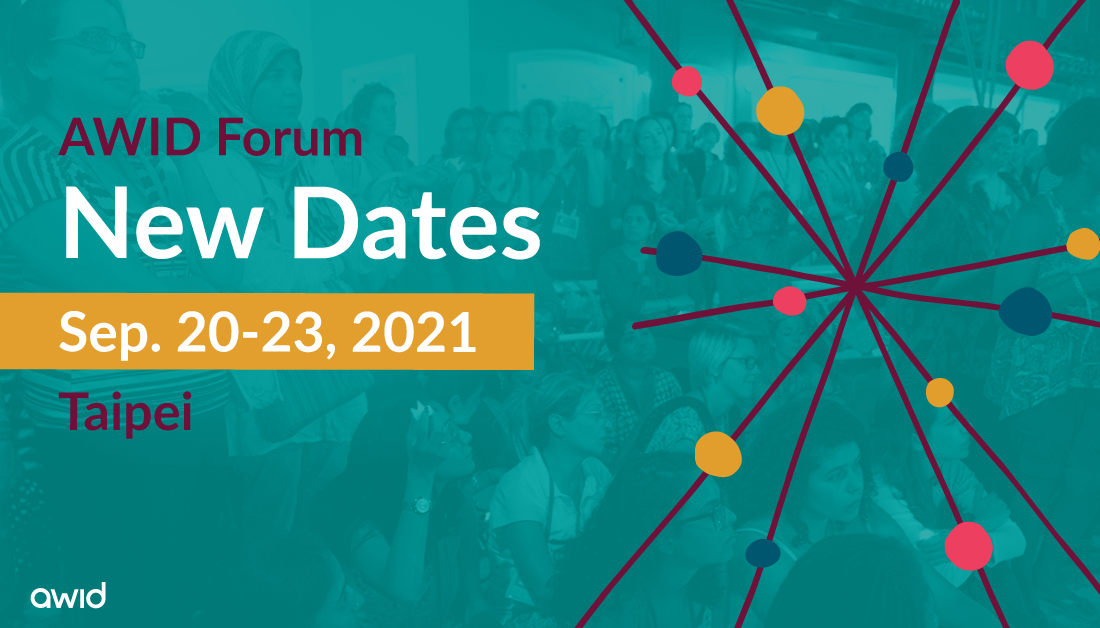 AWID Forum
New Dates
Sep. 20-23, 2021
Taipei

awid